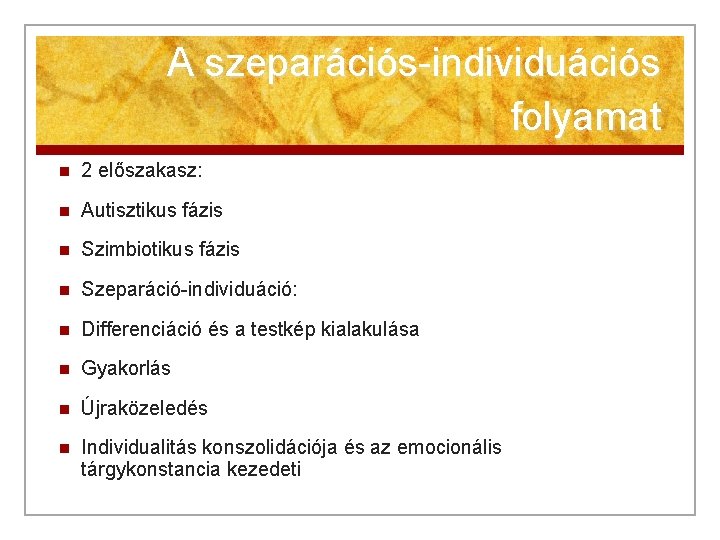 A szeparációs-individuációs folyamat

- 2 előszakasz:
- Autisztikus fázis
- Szimbiotikus fázis
- Szeparáció-individuáció:
- Differenciáció és a testkép kialakulása
- Gyakorlás
- Újraközeledés
- Individualitás konszolidációja és az emocionális tárgykonstancia kezedeti